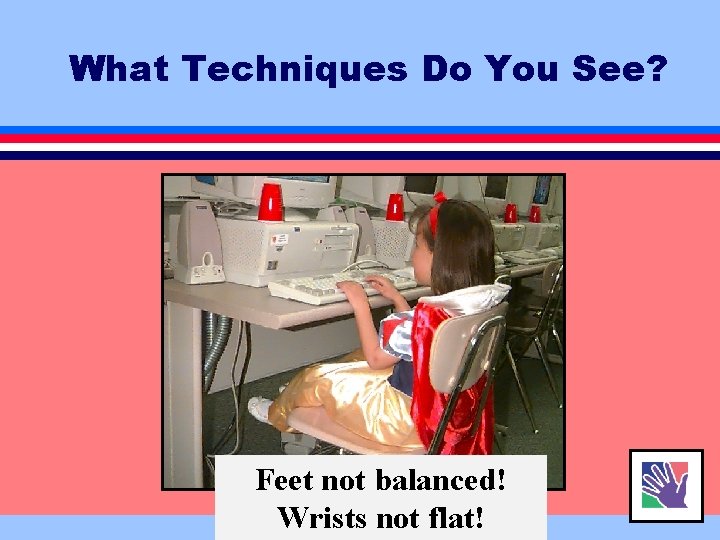 What Techniques Do You See?

Feet not balanced!
Wrists not flat!